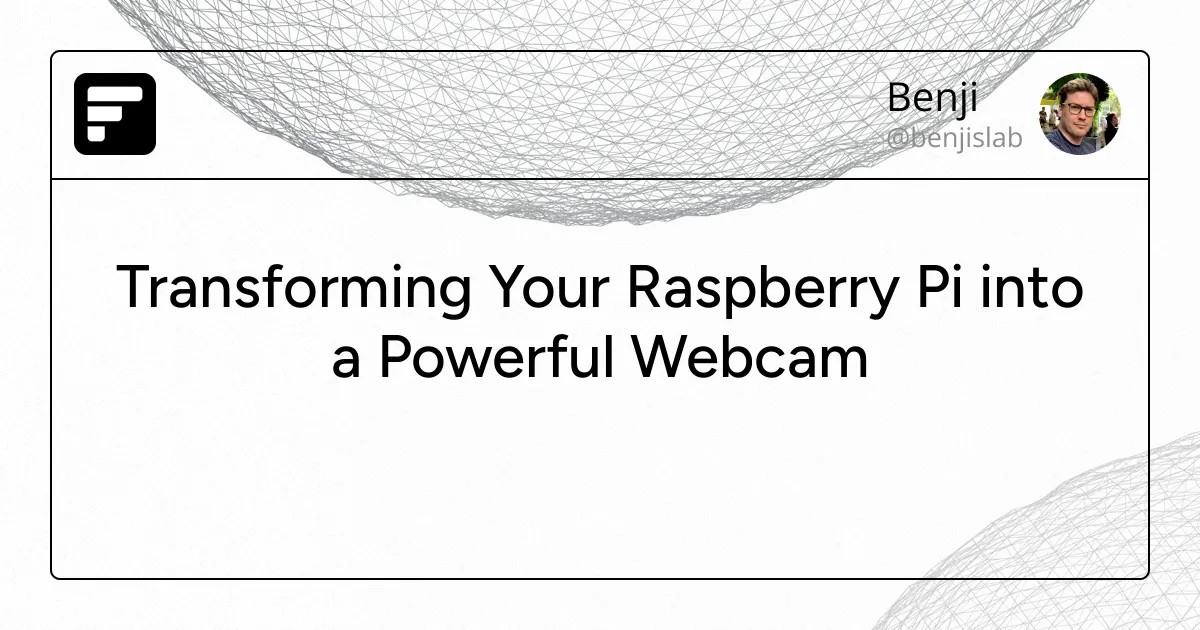 Benji
@benjislab

Transforming Your Raspberry Pi into a Powerful Webcam